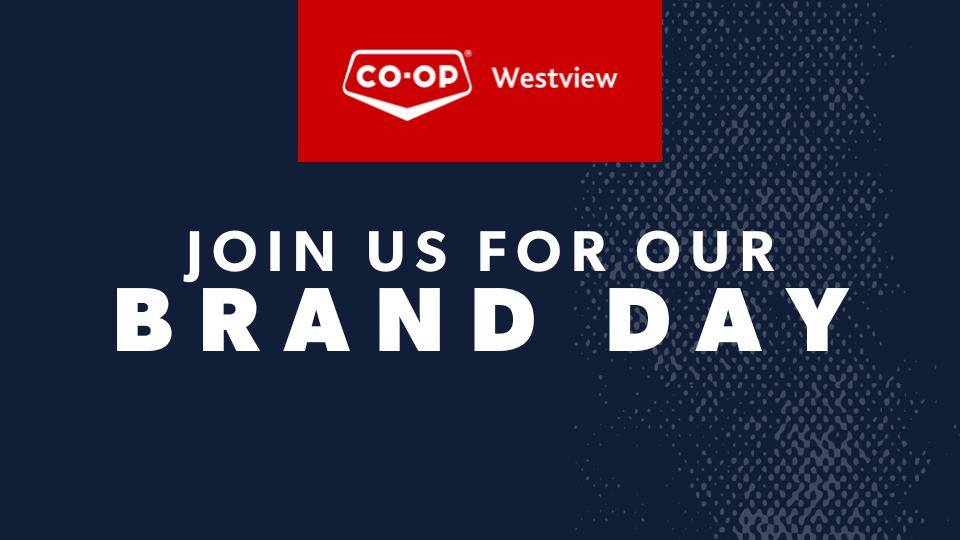 CO-OP® Westview

JOIN US FOR OUR
BRAND DAY